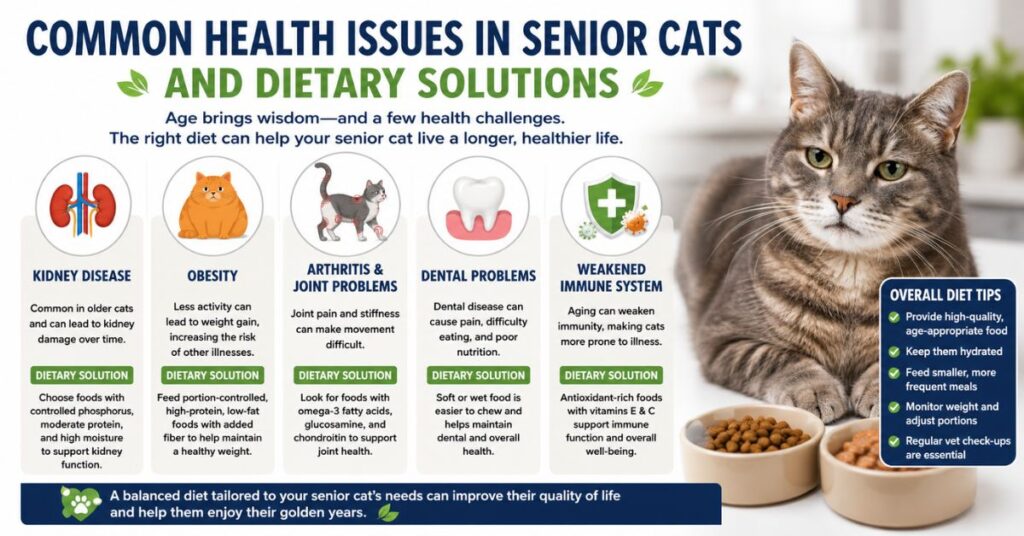 COMMON HEALTH ISSUES IN SENIOR CATS

AND DIETARY SOLUTIONS

Age brings wisdom—and a few health challenges. The right diet can help your senior cat live a longer, healthier life.

KIDNEY DISEASE

Common in older cats and can lead to kidney damage over time.

DIETARY SOLUTION

Choose foods with controlled phosphorus, moderate protein, and high moisture to support kidney function.

OBESITY

Less activity can lead to weight gain, increasing the risk of other illnesses.

DIETARY SOLUTION

Feed portion-controlled, high-protein, low-fat foods with added fiber to help maintain a healthy weight.

ARTHRITIS & JOINT PROBLEMS

Joint pain and stiffness can make movement difficult.

DIETARY SOLUTION

Look for foods with omega-3 fatty acids, glucosamine, and chondroitin to support joint health.

DENTAL PROBLEMS

Dental disease can cause pain, difficulty eating, and poor nutrition.

DIETARY SOLUTION

Soft or wet food is easier to chew and helps maintain dental and overall health.

WEAKENED IMMUNE SYSTEM

Aging can weaken immunity, making cats more prone to illness.

DIETARY SOLUTION

Antioxidant-rich foods with vitamins E & C support immune function and overall well-being.

OVERALL DIET TIPS

Provide high-quality, age-appropriate food

Keep them hydrated

Feed smaller, more frequent meals

Monitor weight and adjust portions

Regular vet check-ups are essential

A balanced diet tailored to your senior cat's needs can improve their quality of life and help them enjoy their golden years.